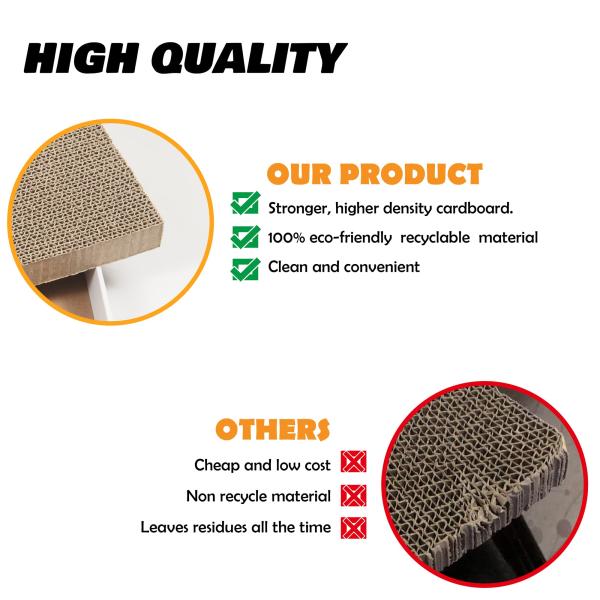 HIGH QUALITY

OUR PRODUCT

Stronger, higher density cardboard.

100% eco-friendly recyclable material

Clean and convenient

OTHERS

Cheap and low cost

Non recycle material

Leaves residues all the time